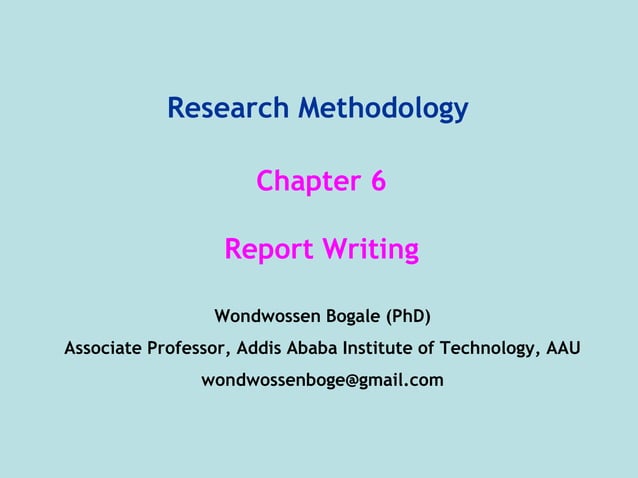 Research Methodology

Chapter 6

Report Writing

Wondwossen Bogale (PhD)

Associate Professor, Addis Ababa Institute of Technology, AAU

wondwossenboge@gmail.com